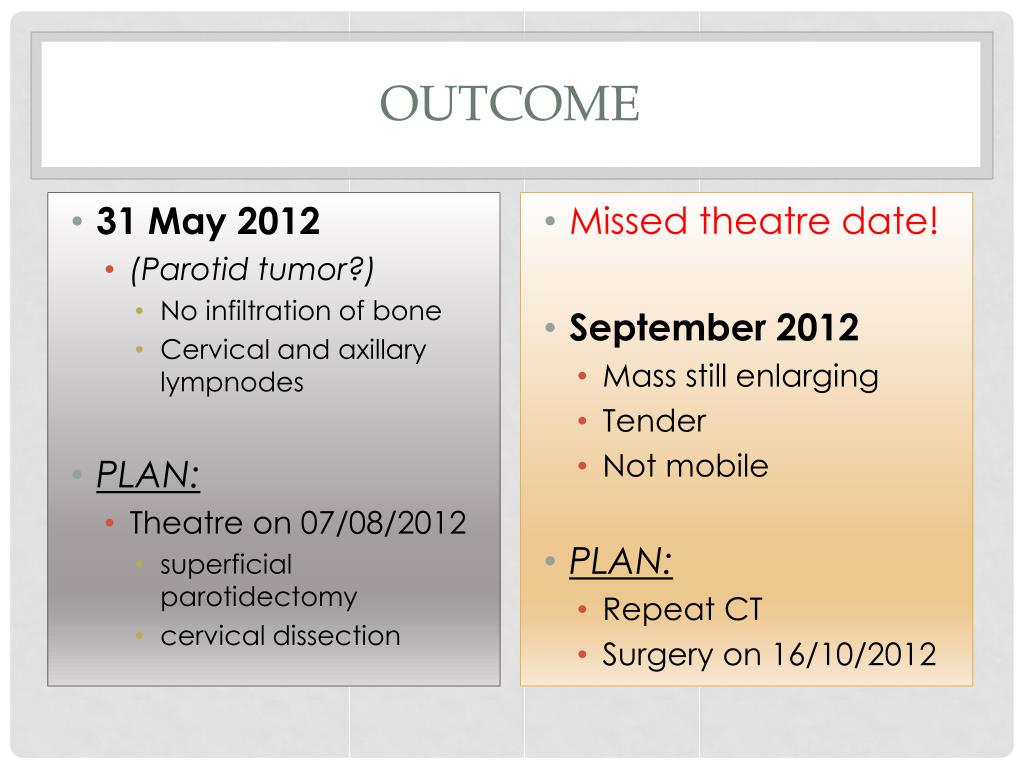 OUTCOME

• 31 May 2012
  • (Parotid tumor?)
    • No infiltration of bone
    • Cervical and axillary lympnodes

• PLAN:
  • Theatre on 07/08/2012
    • superficial parotidectomy
    • cervical dissection

• Missed theatre date!

• September 2012
  • Mass still enlarging
  • Tender
  • Not mobile

• PLAN:
  • Repeat CT
  • Surgery on 16/10/2012